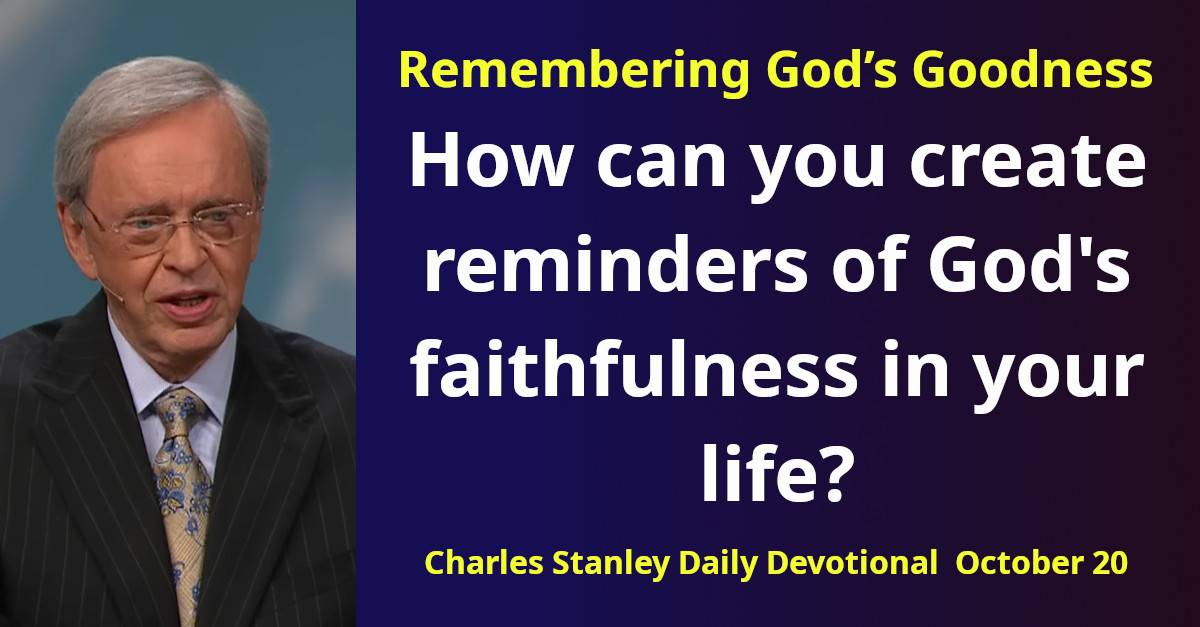 Remembering God’s Goodness

How can you create reminders of God's faithfulness in your life?

Charles Stanley Daily Devotional October 20